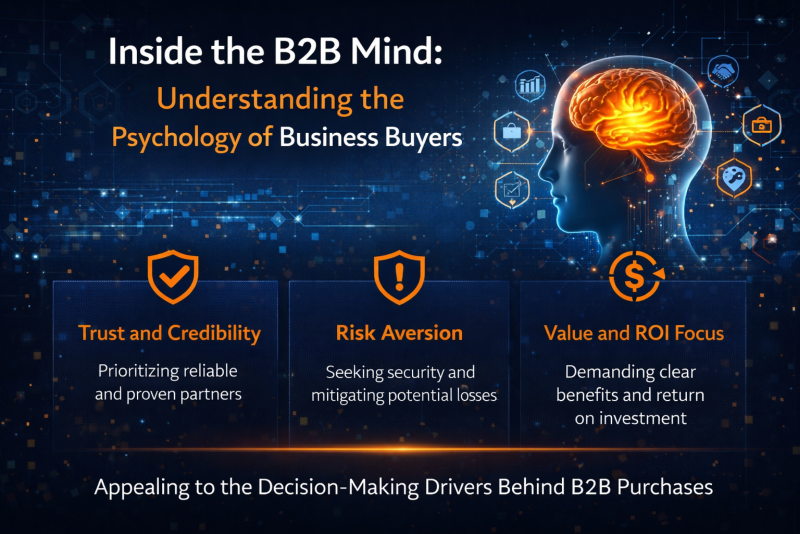 Inside the B2B Mind:

Understanding the Psychology of Business Buyers

Trust and Credibility

Prioritizing reliable and proven partners

Risk Aversion

Seeking security and mitigating potential losses

Value and ROI Focus

Demanding clear benefits and return on investment

Appealing to the Decision-Making Drivers Behind B2B Purchases